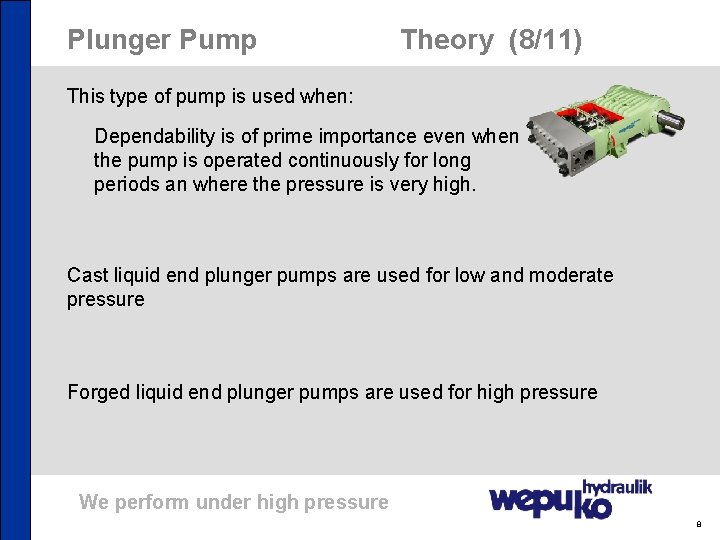 Plunger Pump Theory (8/11)

This type of pump is used when:

Dependability is of prime importance even when the pump is operated continuously for long periods an where the pressure is very high.

Cast liquid end plunger pumps are used for low and moderate pressure

Forged liquid end plunger pumps are used for high pressure

We perform under high pressure

wepuko hydraulik

8